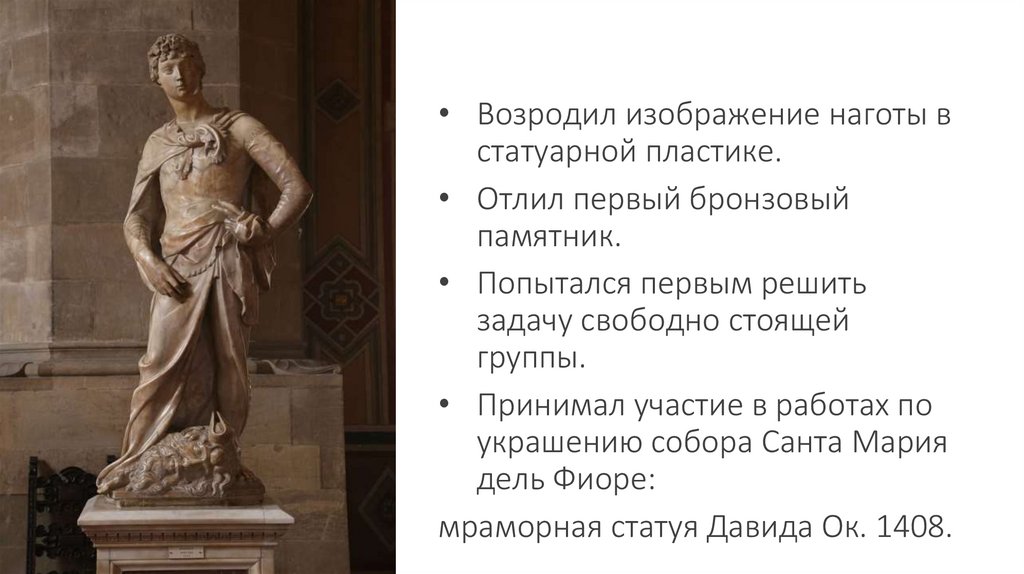 • Возродил изображение наготы в статуарной пластике.

• Отлил первый бронзовый памятник.

• Попытался первым решить задачу свободно стоящей группы.

• Принимал участие в работах по украшению собора Санта Мария дель Фиоре:

мраморная статуя Давида Ок. 1408.